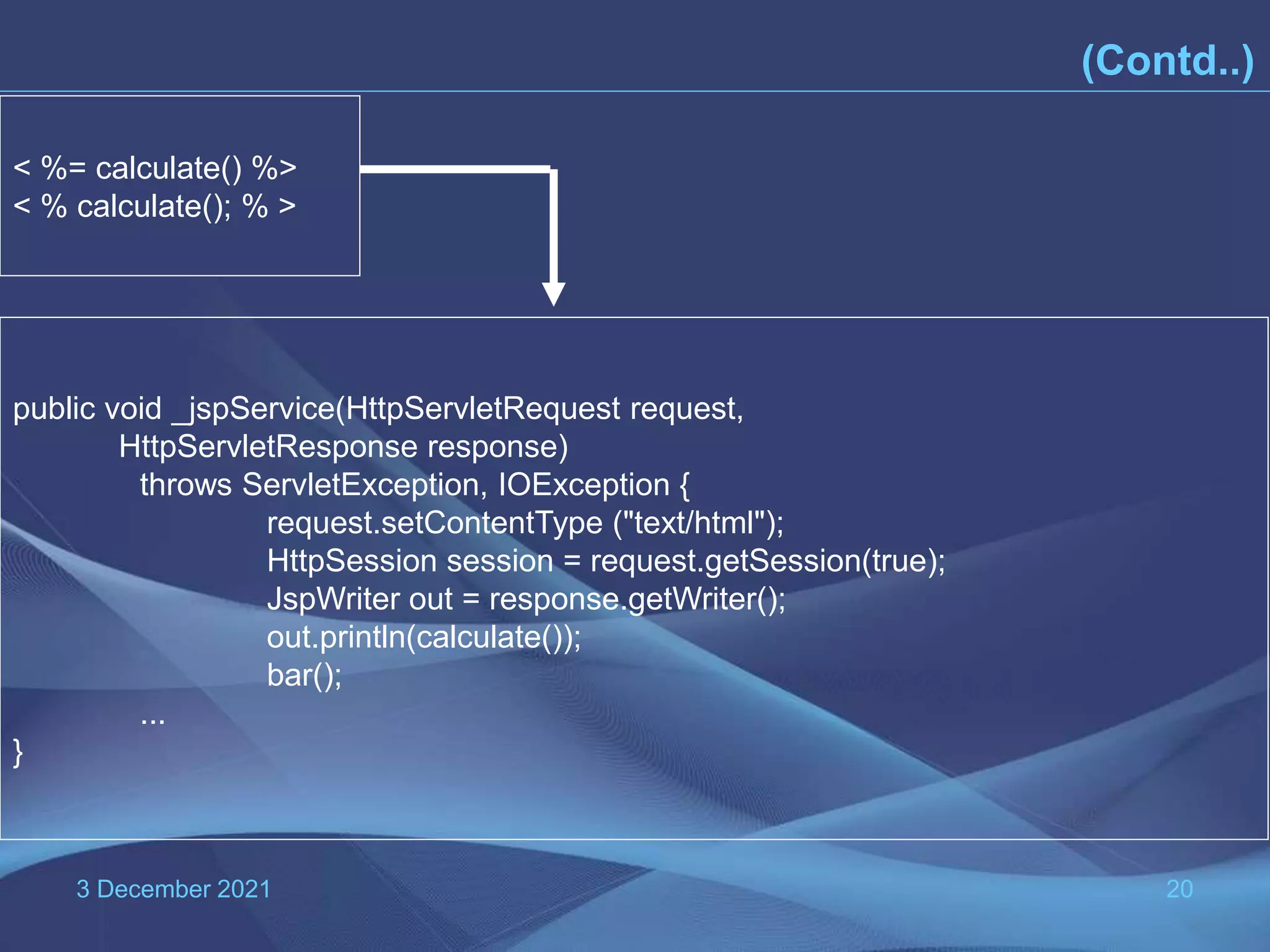 (Contd..)

< %= calculate() %>
< % calculate(); % >

public void _jspService(HttpServletRequest request,
HttpServletResponse response)
throws ServletException, IOException {
request.setContentType ("text/html");
HttpSession session = request.getSession(true);
JspWriter out = response.getWriter();
out.println(calculate());
bar();
...
}

3 December 2021

20